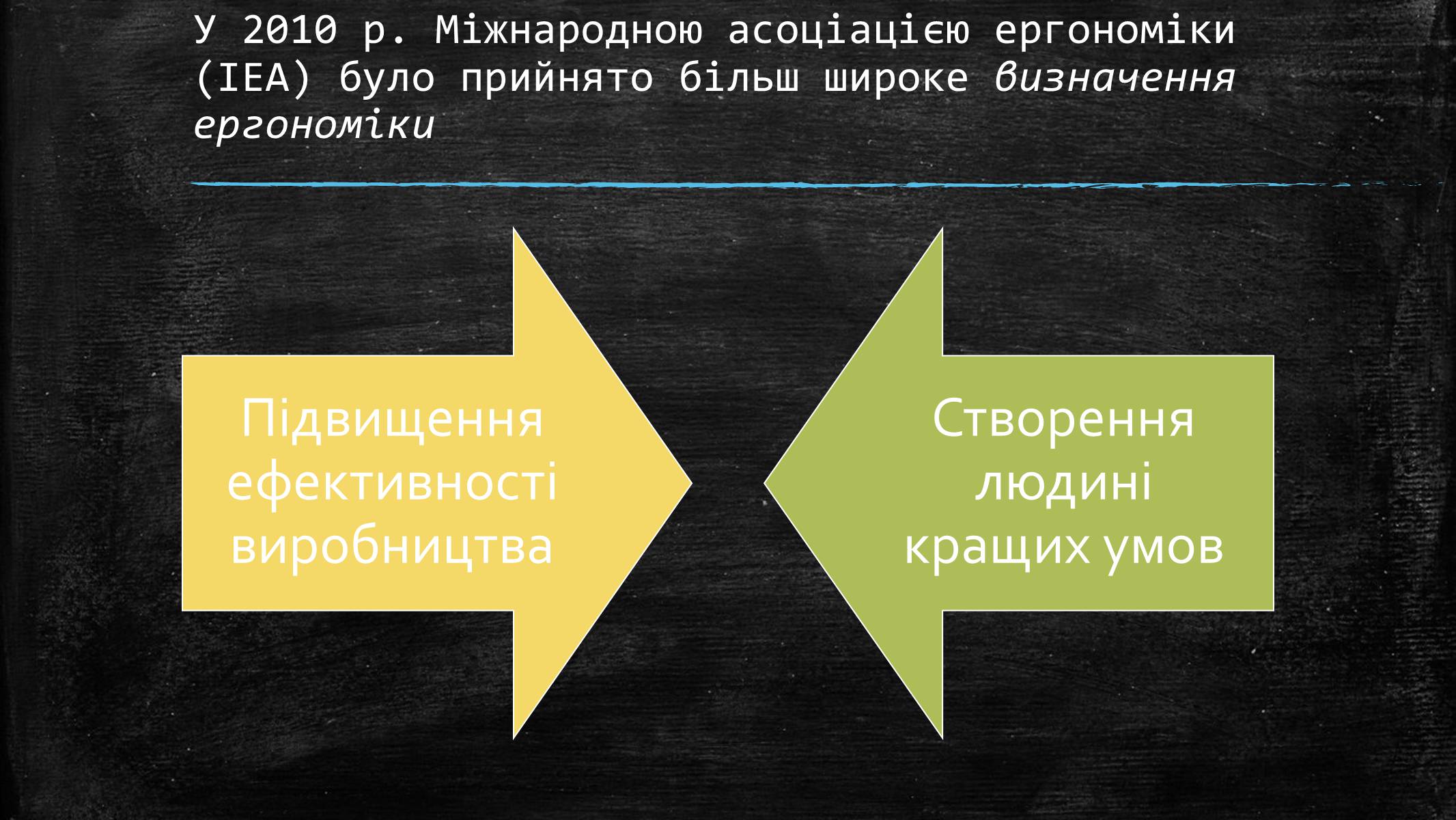 У 2010 р. Міжнародною асоціацією ергономіки (IEA) було прийнято більш широке визначення ергономіки

Підвищення ефективності виробництва

Створення людині кращих умов